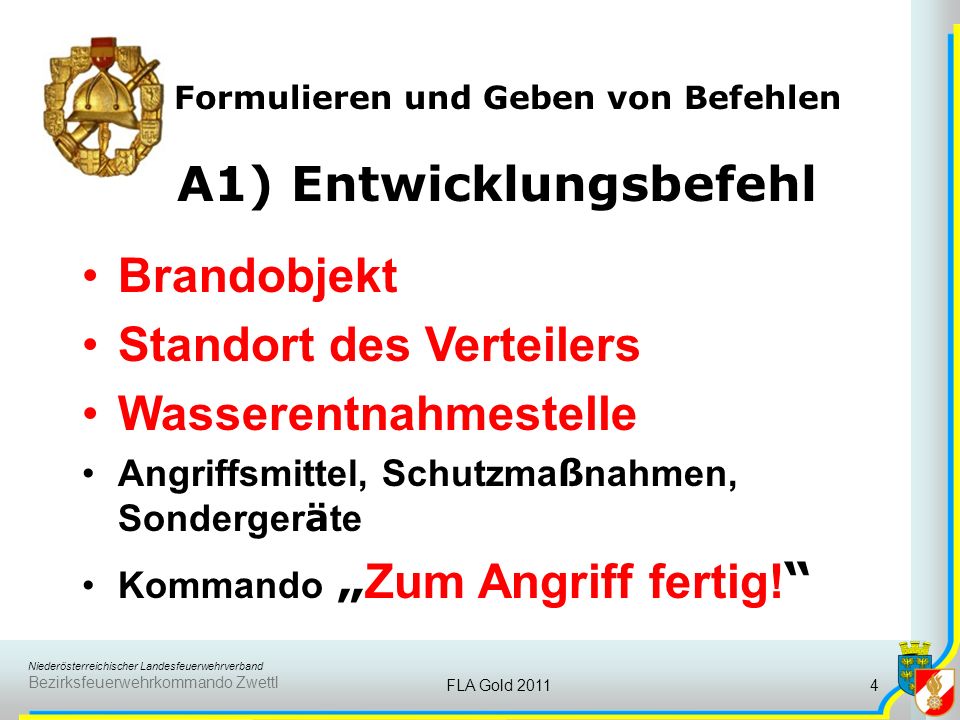 Formulieren und Geben von Befehlen

A1) Entwicklungsbefehl

• Brandobjekt
• Standort des Verteilers
• Wasserentnahmestelle
• Angriffsmittel, Schutzmaßnahmen, Sondergeräte
• Kommando „Zum Angriff fertig!“

Niederösterreichischer Landesfeuerwehrverband
Bezirksfeuerwehrkommando Zwettl

FLA Gold 2011

4